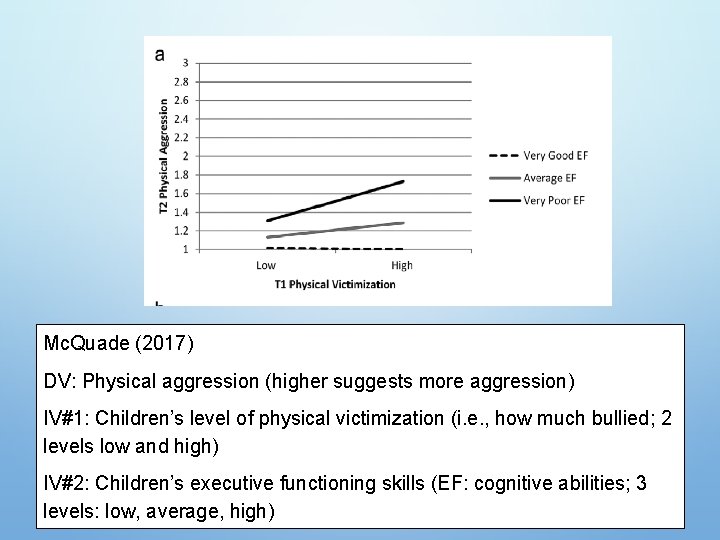 a

T2 Physical Aggression

3
2.8
2.6
2.4
2.2
2
1.8
1.6
1.4
1.2
1

Low High

T1 Physical Victimization

Very Good EF
Average EF
Very Poor EF

McQuade (2017)

DV: Physical aggression (higher suggests more aggression)

IV#1: Children's level of physical victimization (i.e., how much bullied; 2 levels low and high)

IV#2: Children's executive functioning skills (EF: cognitive abilities; 3 levels: low, average, high)